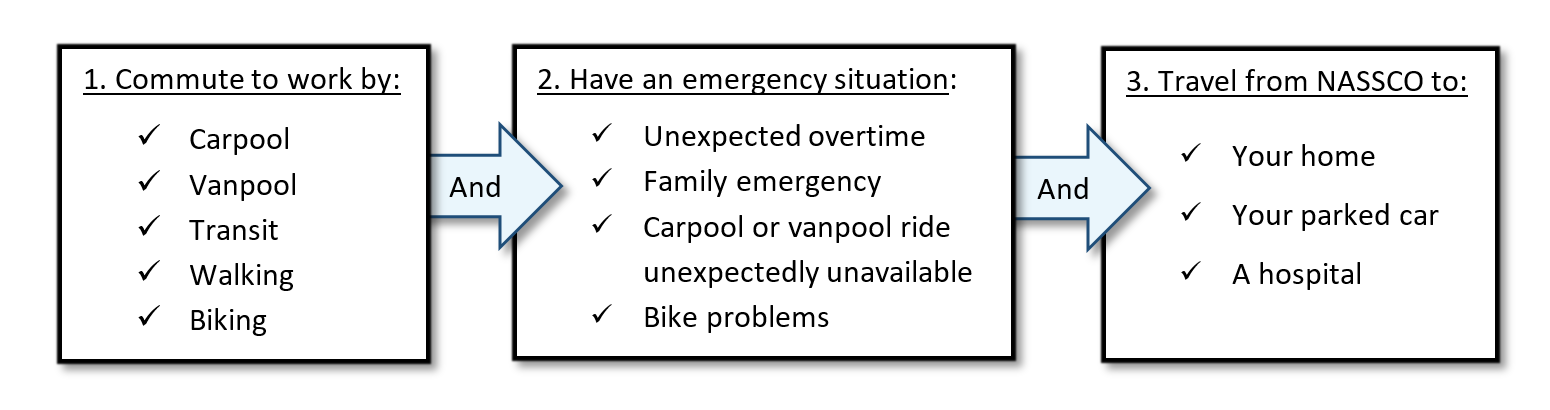 1. Commute to work by:

✓ Carpool
✓ Vanpool
✓ Transit
✓ Walking
✓ Biking

And

2. Have an emergency situation:

✓ Unexpected overtime
✓ Family emergency
✓ Carpool or vanpool ride unexpectedly unavailable
✓ Bike problems

And

3. Travel from NASSCO to:

✓ Your home
✓ Your parked car
✓ A hospital